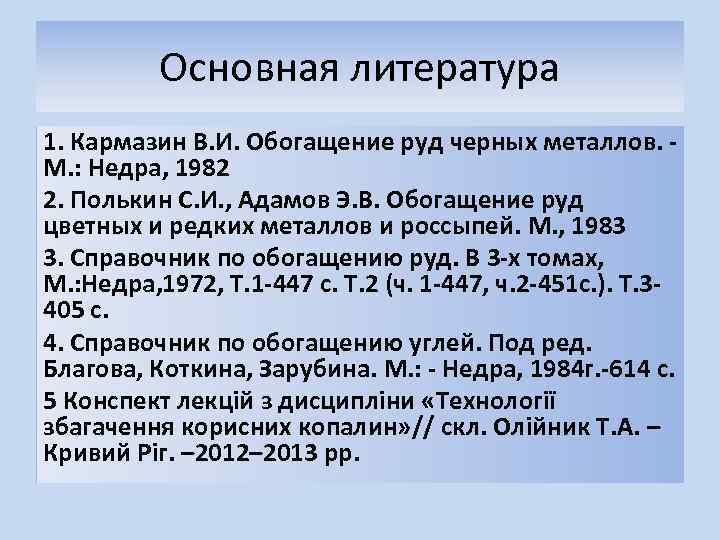 Основная литература

1. Кармазин В.И. Обогащение руд черных металлов. - М.: Недра, 1982

2. Полькин С.И., Адамов Э.В. Обогащение руд цветных и редких металлов и россыпей. М., 1983

3. Справочник по обогащению руд. В 3-х томах, М.:Недра,1972, Т.1-447 с. Т.2 (ч. 1-447, ч.2-451с.). Т.3-405 с.

4. Справочник по обогащению углей. Под ред. Благова, Коткина, Зарубина. М.: - Недра, 1984г.-614 с.

5 Конспект лекцій з дисципліни «Технології збагачення корисних копалин»// скл. Олійник Т.А. – Кривий Ріг. –2012–2013 рр.